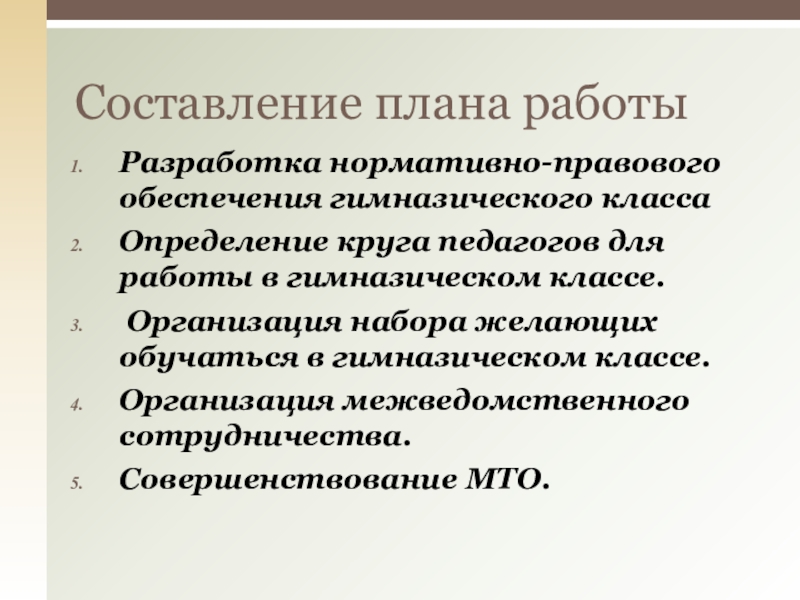 Составление плана работы

1. Разработка нормативно-правового обеспечения гимназического класса
2. Определение круга педагогов для работы в гимназическом классе.
3. Организация набора желающих обучаться в гимназическом классе.
4. Организация межведомственного сотрудничества.
5. Совершенствование МТО.